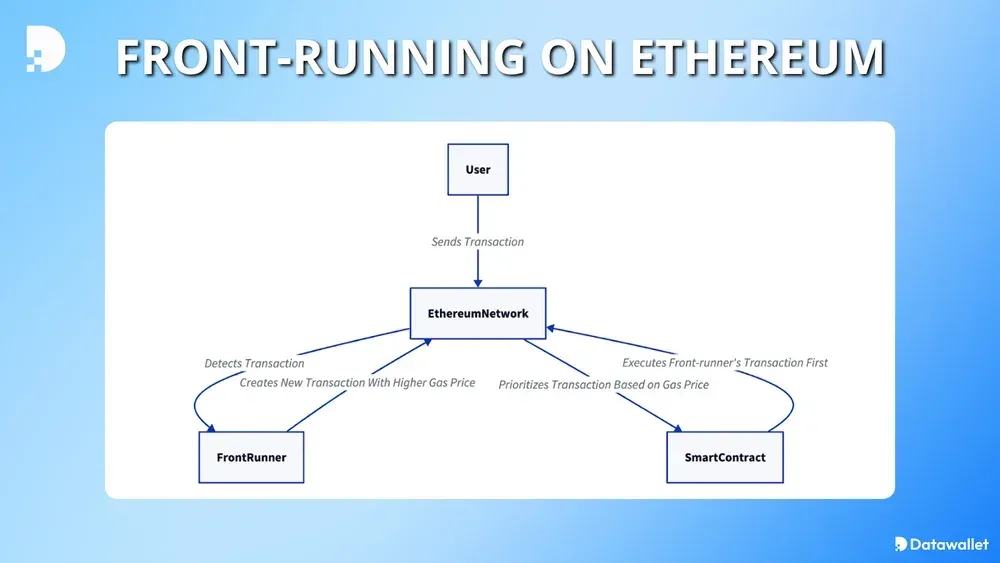 FRONT-RUNNING ON ETHEREUM

User

Sends Transaction

EthereumNetwork

Detects Transaction

Creates New Transaction With Higher Gas Price

Prioritizes Transaction Based on Gas Price

Executes Front-runner's Transaction First

FrontRunner

SmartContract

Datawallet